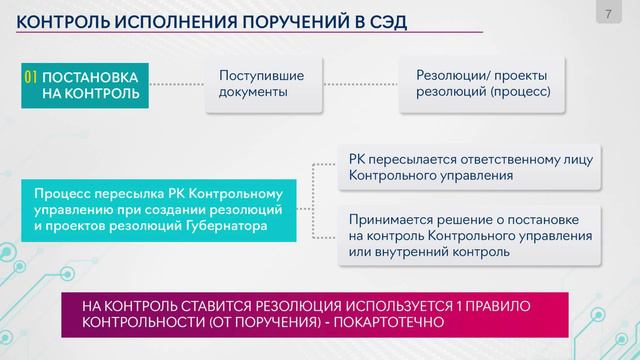 КОНТРОЛЬ ИСПОЛНЕНИЯ ПОРУЧЕНИЙ В СЭД

7

01 ПОСТАНОВКА НА КОНТРОЛЬ

Поступившие документы

Резолюции/ проекты резолюций (процесс)

Процесс пересылка РК Контрольному управлению при создании резолюций и проектов резолюций Губернатора

РК пересылается ответственному лицу Контрольного управления

Принимается решение о постановке на контроль Контрольного управления или внутренний контроль

НА КОНТРОЛЬ СТАВИТСЯ РЕЗОЛЮЦИЯ ИСПОЛЬЗУЕТСЯ 1 ПРАВИЛО КОНТРОЛЬНОСТИ (ОТ ПОРУЧЕНИЯ) - ПОКАРТОТЕЧНО